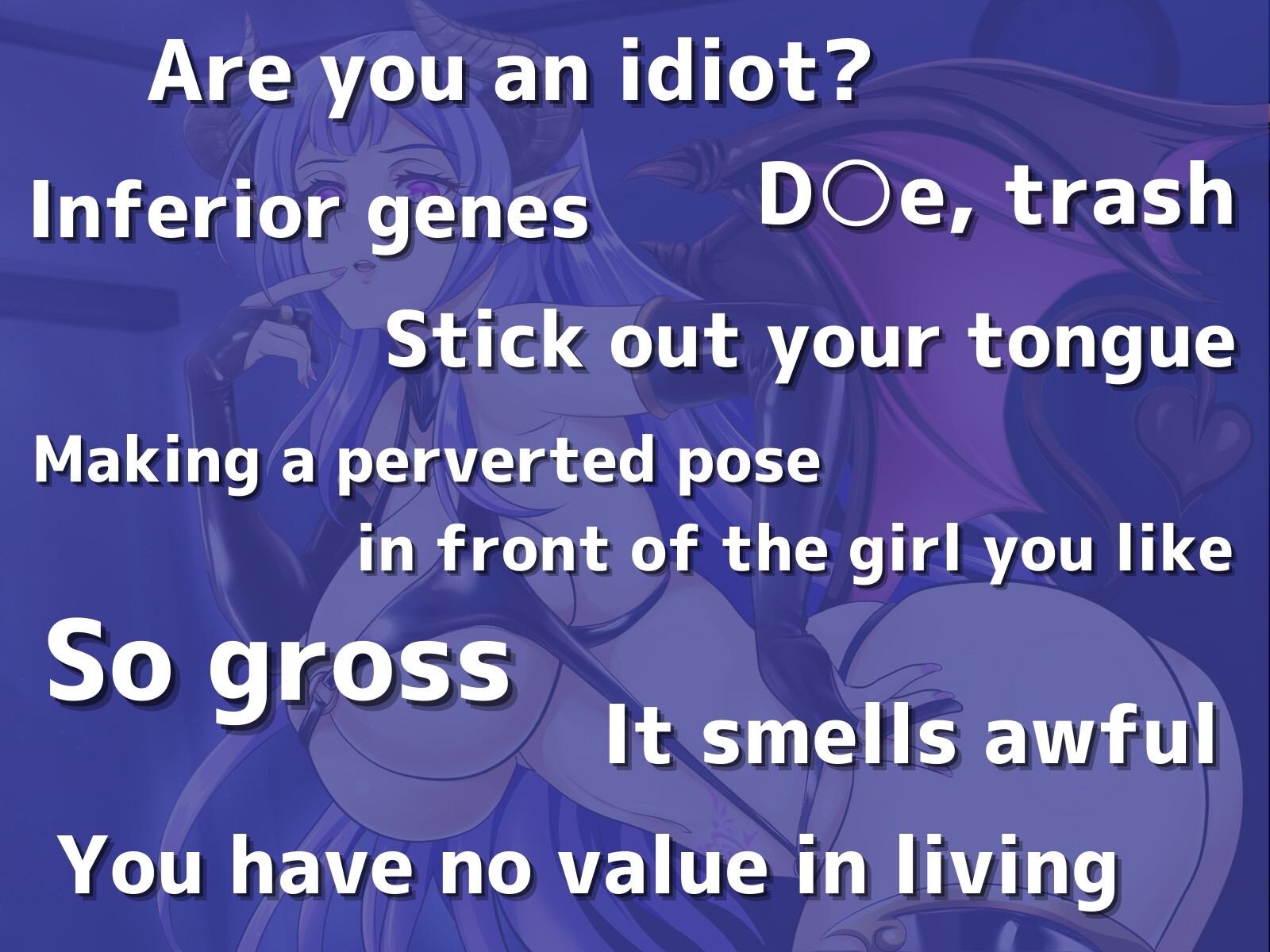 Are you an idiot?

Inferior genes

D○e, trash

Stick out your tongue

Making a perverted pose in front of the girl you like

So gross

It smells awful

You have no value in living